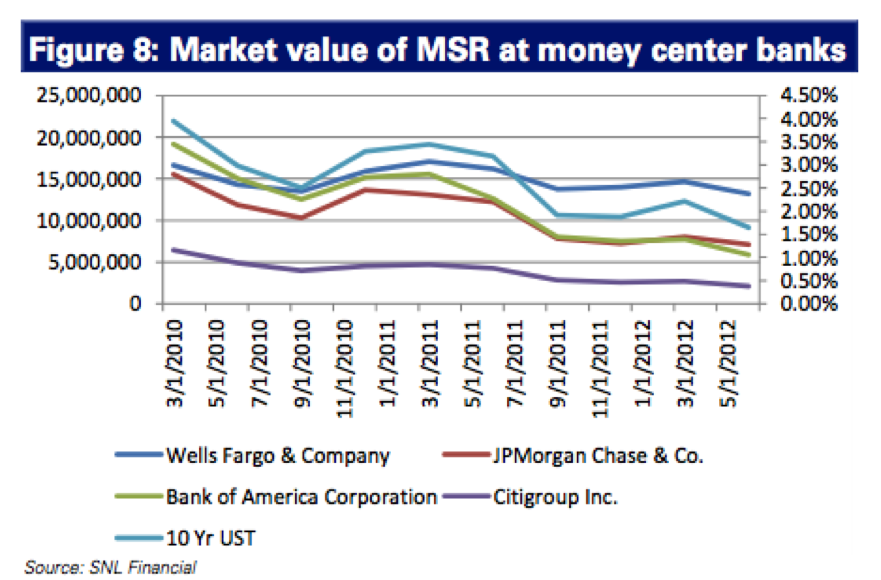 Figure 8: Market value of MSR at money center banks

25,000,000
20,000,000
15,000,000
10,000,000
5,000,000
0

4.50%
4.00%
3.50%
3.00%
2.50%
2.00%
1.50%
1.00%
0.50%
0.00%

3/1/2010
5/1/2010
7/1/2010
9/1/2010
11/1/2010
1/1/2011
3/1/2011
5/1/2011
7/1/2011
9/1/2011
11/1/2011
1/1/2012
3/1/2012
5/1/2012

Wells Fargo & Company
JPMorgan Chase & Co.
Bank of America Corporation
Citigroup Inc.
10 Yr UST

Source: SNL Financial